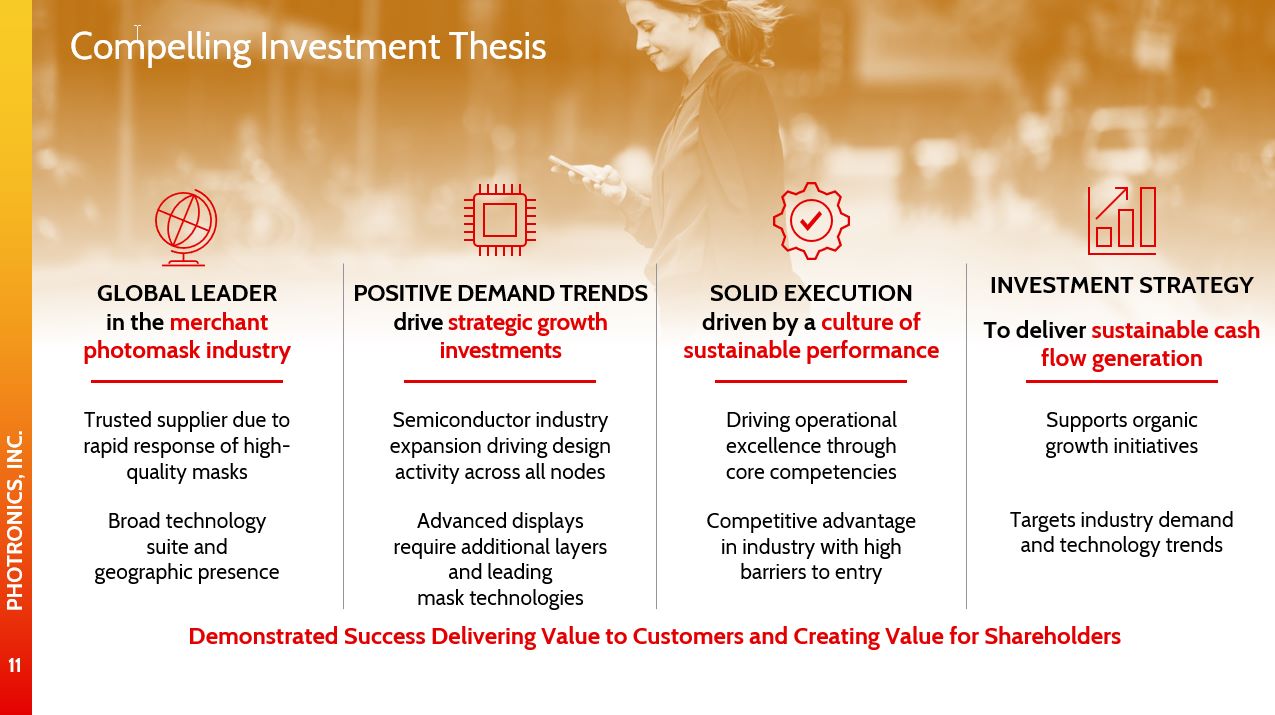 Compelling Investment Thesis

GLOBAL LEADER in the merchant photomask industry

Trusted supplier due to rapid response of high-quality masks

Broad technology suite and geographic presence

POSITIVE DEMAND TRENDS drive strategic growth investments

Semiconductor industry expansion driving design activity across all nodes

Advanced displays require additional layers and leading mask technologies

SOLID EXECUTION driven by a culture of sustainable performance

Driving operational excellence through core competencies

Competitive advantage in industry with high barriers to entry

INVESTMENT STRATEGY

To deliver sustainable cash flow generation

Supports organic growth initiatives

Targets industry demand and technology trends

Demonstrated Success Delivering Value to Customers and Creating Value for Shareholders

PHOTRONICS, INC.

11